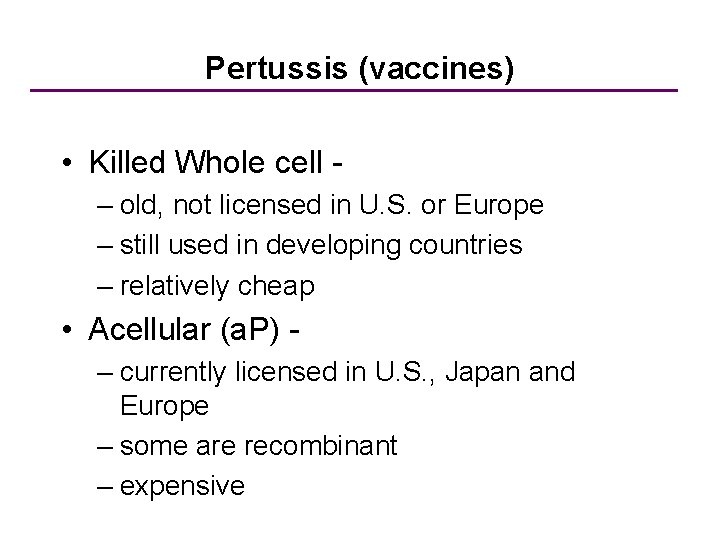 Pertussis (vaccines)

• Killed Whole cell -
– old, not licensed in U.S. or Europe
– still used in developing countries
– relatively cheap

• Acellular (aP) -
– currently licensed in U.S., Japan and Europe
– some are recombinant
– expensive